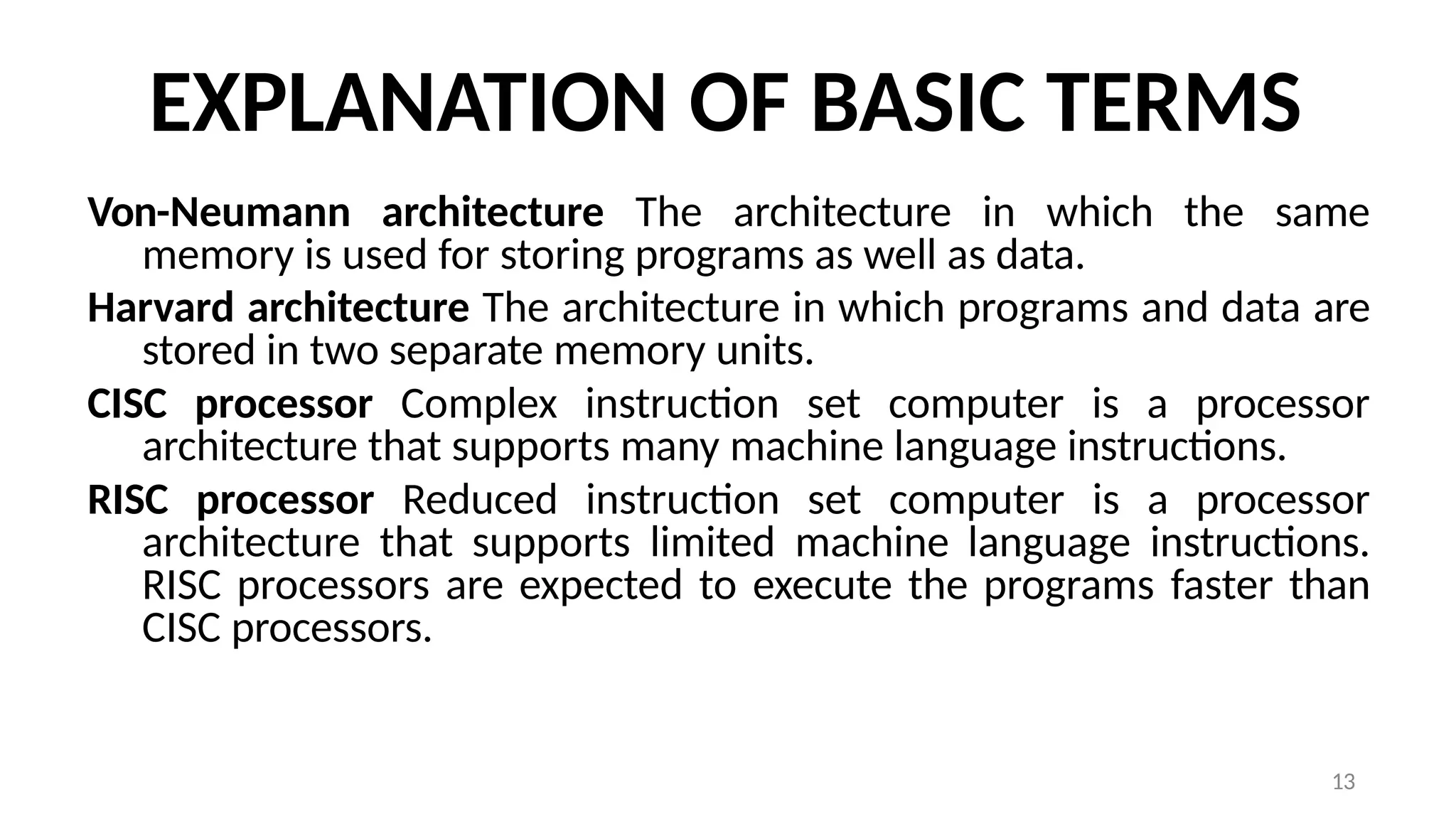 EXPLANATION OF BASIC TERMS

Von-Neumann architecture The architecture in which the same memory is used for storing programs as well as data.

Harvard architecture The architecture in which programs and data are stored in two separate memory units.

CISC processor Complex instruction set computer is a processor architecture that supports many machine language instructions.

RISC processor Reduced instruction set computer is a processor architecture that supports limited machine language instructions. RISC processors are expected to execute the programs faster than CISC processors.

13